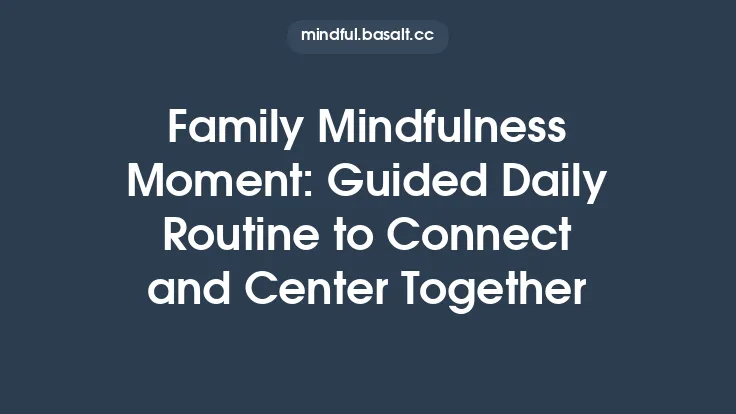 mindful.basalt.cc

Family Mindfulness Moment: Guided Daily Routine to Connect and Center Together